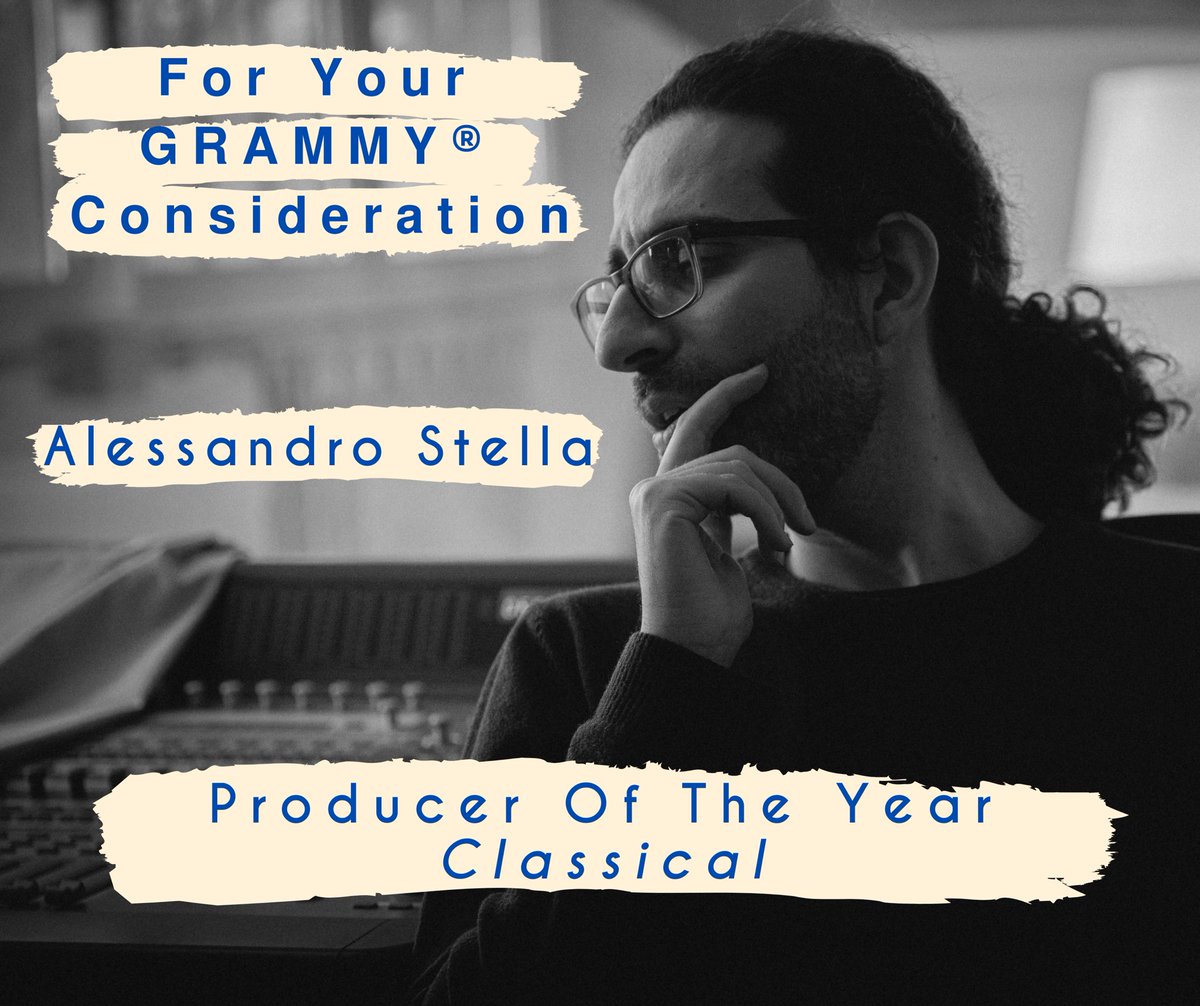 For Your
GRAMMY®
Consideration

Alessandro Stella

Producer Of The Year
Classical